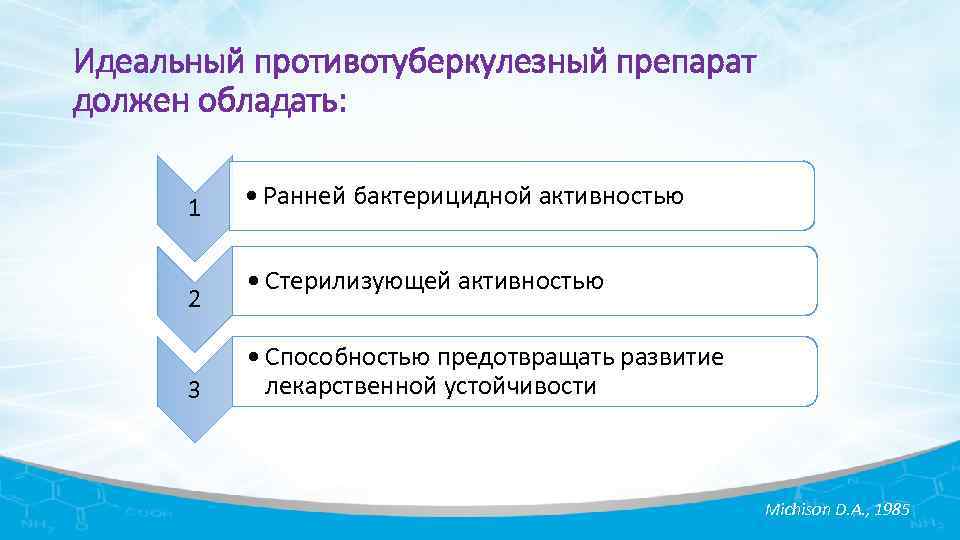 Идеальный противотуберкулезный препарат должен обладать:

1

• Ранней бактерицидной активностью

2

• Стерилизующей активностью

3

• Способностью предотвращать развитие лекарственной устойчивости

Michison D.A., 1985